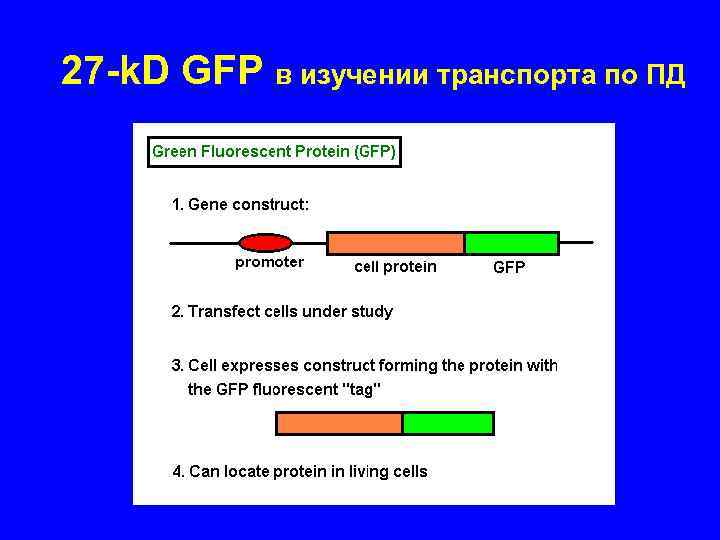 27-kD GFP в изучении транспорта по ПД

Green Fluorescent Protein (GFP)

1. Gene construct:

promoter

cell protein

GFP

2. Transfect cells under study

3. Cell expresses construct forming the protein with the GFP fluorescent "tag"

4. Can locate protein in living cells